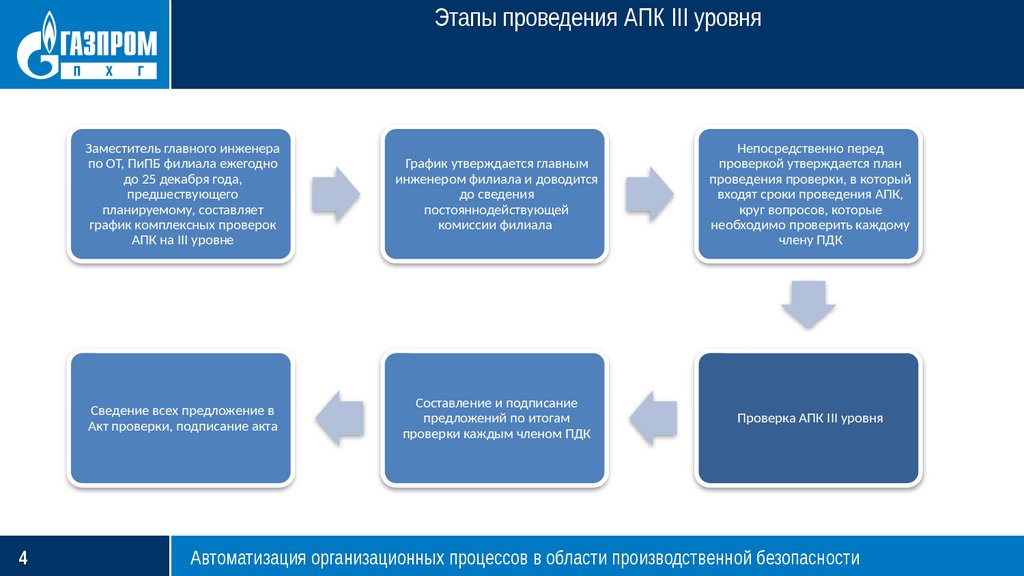 ГАЗПРОМ
П Х Г

Этапы проведения АПК III уровня

Заместитель главного инженера по ОТ, ПиПБ филиала ежегодно до 25 декабря года, предшествующего планируемому, составляет график комплексных проверок АПК на III уровне

График утверждается главным инженером филиала и доводится до сведения постояннодействующей комиссии филиала

Непосредственно перед проверкой утверждается план проведения проверки, в который входят сроки проведения АПК, круг вопросов, которые необходимо проверить каждому члену ПДК

Проверка АПК III уровня

Составление и подписание предложений по итогам проверки каждым членом ПДК

Сведение всех предложение в Акт проверки, подписание акта

4

Автоматизация организационных процессов в области производственной безопасности